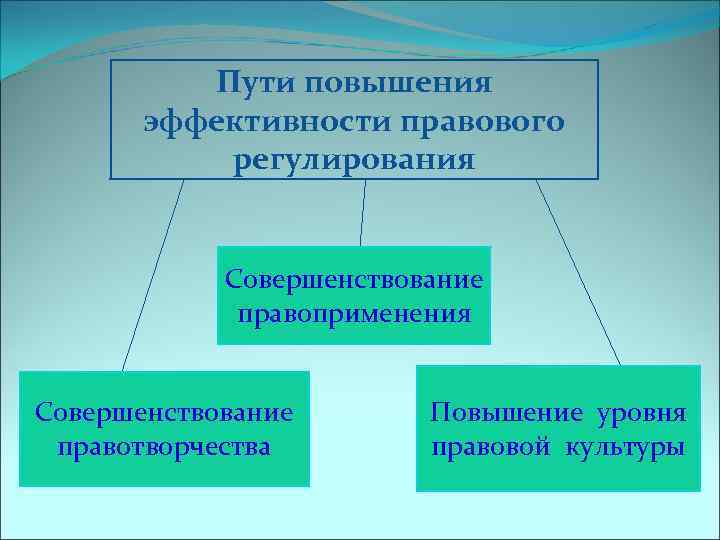 Пути повышения эффективности правового регулирования

Совершенствование правоприменения

Совершенствование правотворчества

Повышение уровня правовой культуры